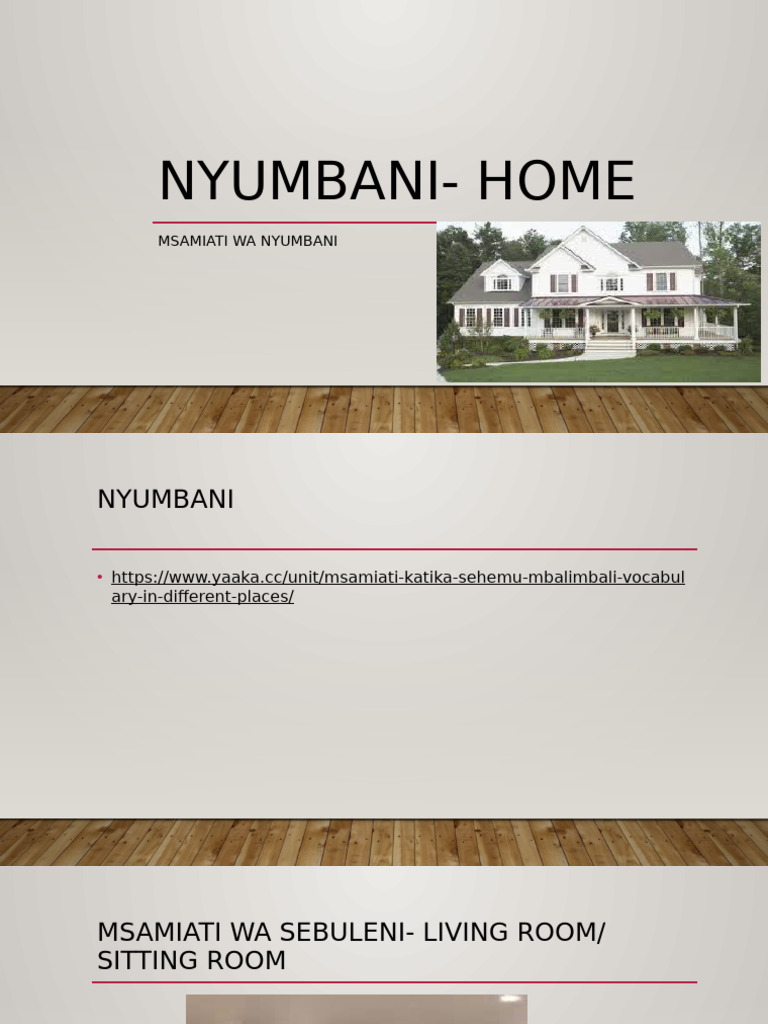 NYUMBANI- HOME

MSAMIATI WA NYUMBANI

NYUMBANI

• https://www.yaaka.cc/unit/msamiati-katika-sehemu-mbalimbali-vocabulary-in-different-places/

MSAMIATI WA SEBULENI- LIVING ROOM/ SITTING ROOM